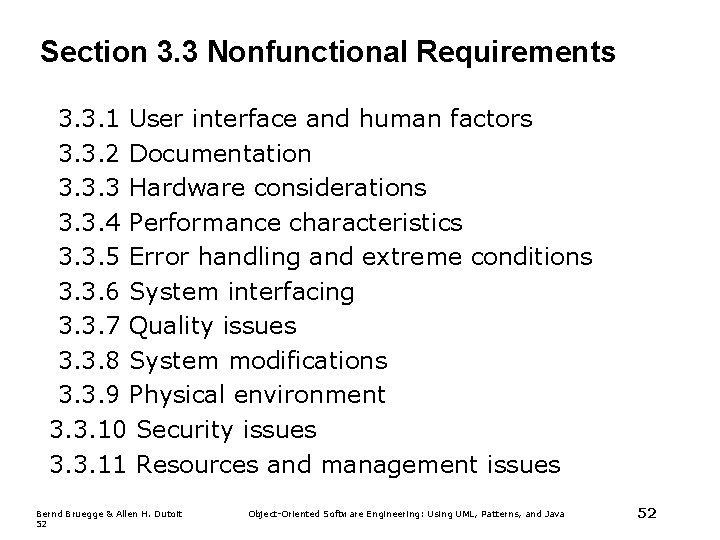 Section 3.3 Nonfunctional Requirements

3.3.1 User interface and human factors
3.3.2 Documentation
3.3.3 Hardware considerations
3.3.4 Performance characteristics
3.3.5 Error handling and extreme conditions
3.3.6 System interfacing
3.3.7 Quality issues
3.3.8 System modifications
3.3.9 Physical environment
3.3.10 Security issues
3.3.11 Resources and management issues

Bernd Bruegge & Allen H. Dutoit 52 Object-Oriented Software Engineering: Using UML, Patterns, and Java 52